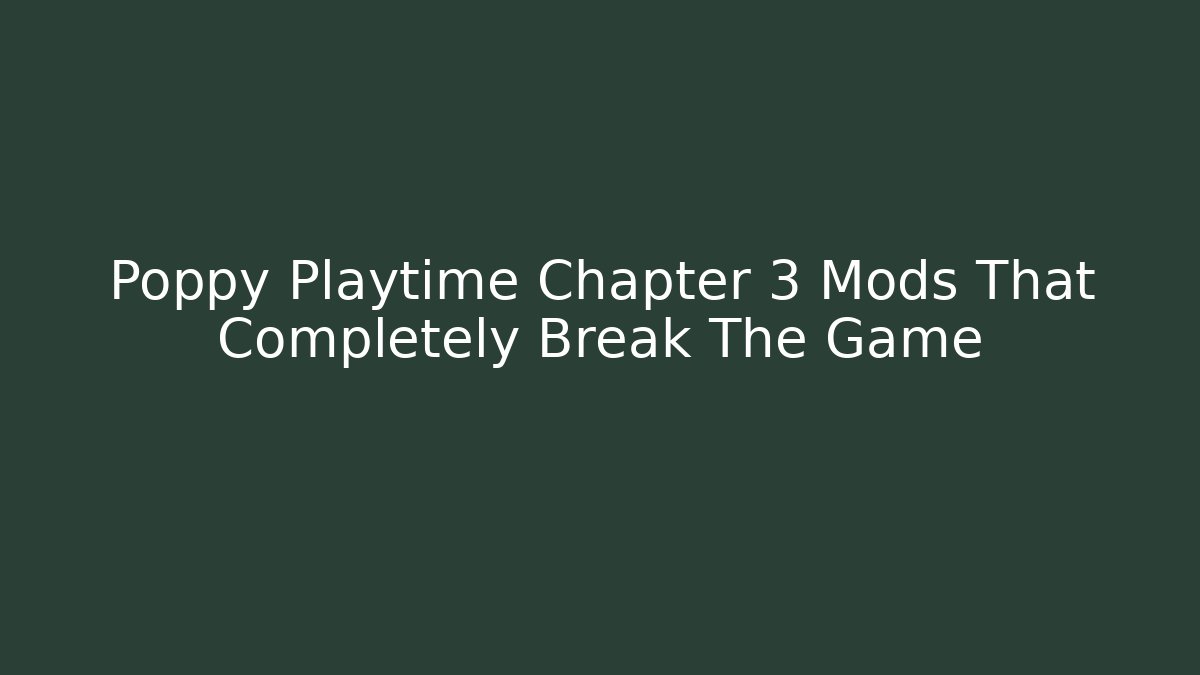 Poppy Playtime Chapter 3 Mods That Completely Break The Game